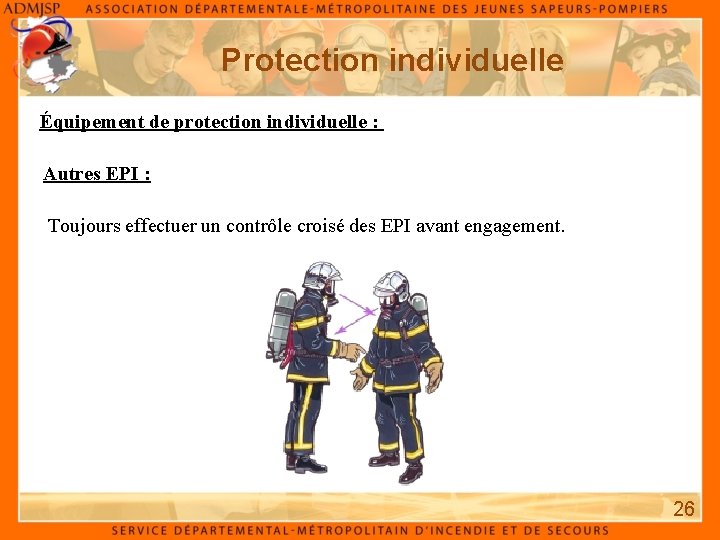 ADMJSP ASSOCIATION DÉPARTEMENTALE-MÉTROPOLITAINE DES JEUNES SAPEURS-POMPIERS

Protection individuelle

Équipement de protection individuelle :

Autres EPI :

Toujours effectuer un contrôle croisé des EPI avant engagement.

26

SERVICE DÉPARTEMENTAL-MÉTROPOLITAIN D'INCENDIE ET DE SECOURS